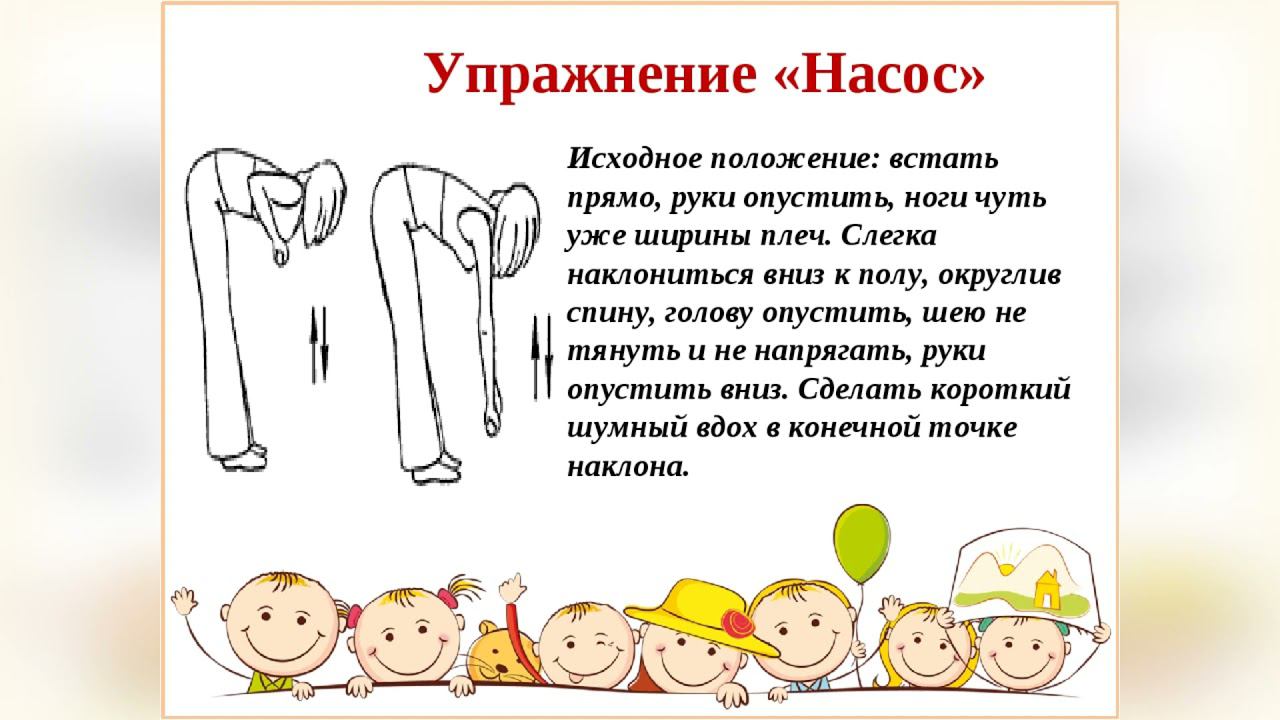 Упражнение «Насос»

Исходное положение: встать прямо, руки опустить, ноги чуть уже ширины плеч. Слегка наклониться вниз к полу, округлив спину, голову опустить, шею не тянуть и не напрягать, руки опустить вниз. Сделать короткий шумный вдох в конечной точке наклона.